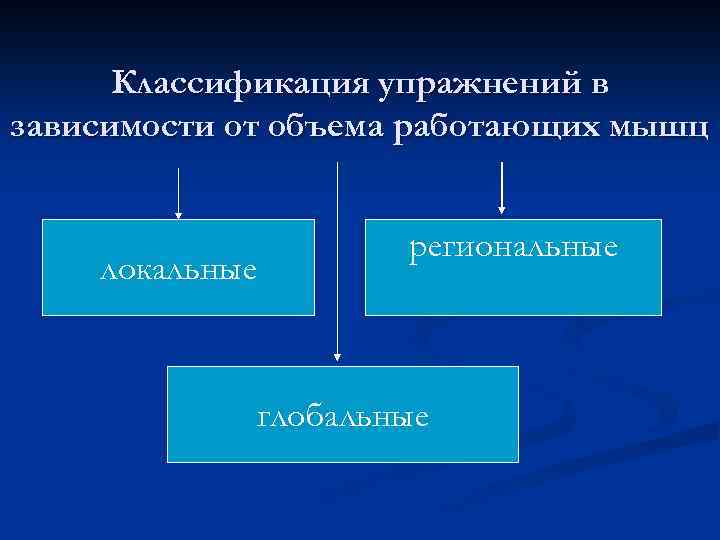 Классификация упражнений в зависимости от объема работающих мышц

локальные

региональные

глобальные